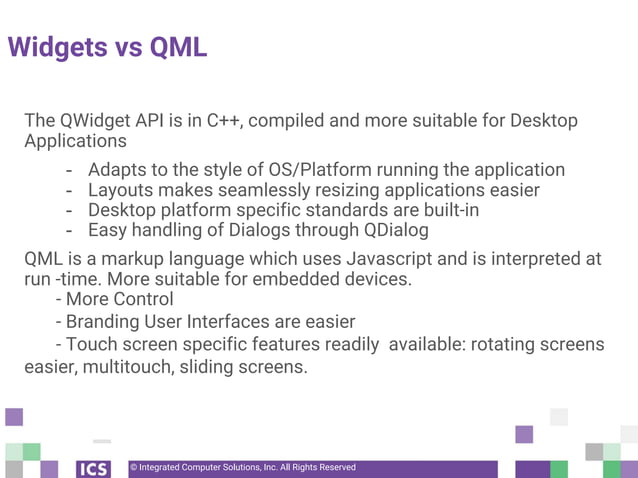 Widgets vs QML

The QWidget API is in C++, compiled and more suitable for Desktop Applications

- Adapts to the style of OS/Platform running the application
- Layouts makes seamlessly resizing applications easier
- Desktop platform specific standards are built-in
- Easy handling of Dialogs through QDialog

QML is a markup language which uses Javascript and is interpreted at run -time. More suitable for embedded devices.

- More Control
- Branding User Interfaces are easier
- Touch screen specific features readily available: rotating screens easier, multitouch, sliding screens.

ICS © Integrated Computer Solutions, Inc. All Rights Reserved